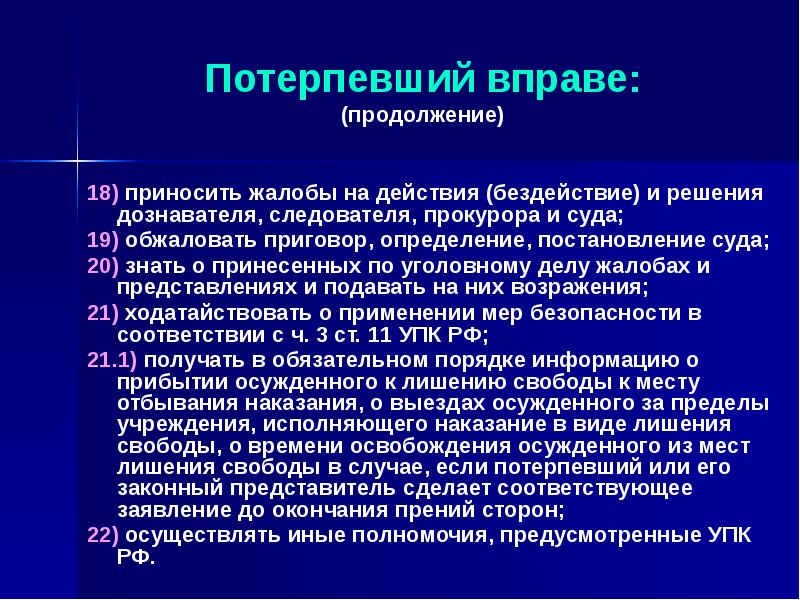 Потерпевший вправе:
(продолжение)

18) приносить жалобы на действия (бездействие) и решения дознавателя, следователя, прокурора и суда;

19) обжаловать приговор, определение, постановление суда;

20) знать о принесенных по уголовному делу жалобах и представлениях и подавать на них возражения;

21) ходатайствовать о применении мер безопасности в соответствии с ч. 3 ст. 11 УПК РФ;

21.1) получать в обязательном порядке информацию о прибытии осужденного к лишению свободы к месту отбывания наказания, о выездах осужденного за пределы учреждения, исполняющего наказание в виде лишения свободы, о времени освобождения осужденного из мест лишения свободы в случае, если потерпевший или его законный представитель сделает соответствующее заявление до окончания прений сторон;

22) осуществлять иные полномочия, предусмотренные УПК РФ.